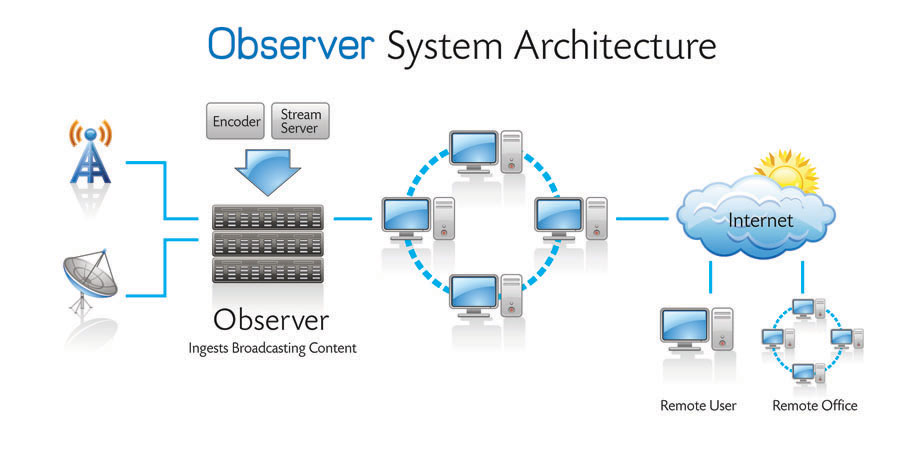 Observer System Architecture

Encoder

Stream Server

Observer
Ingests Broadcasting Content

Internet

Remote User

Remote Office